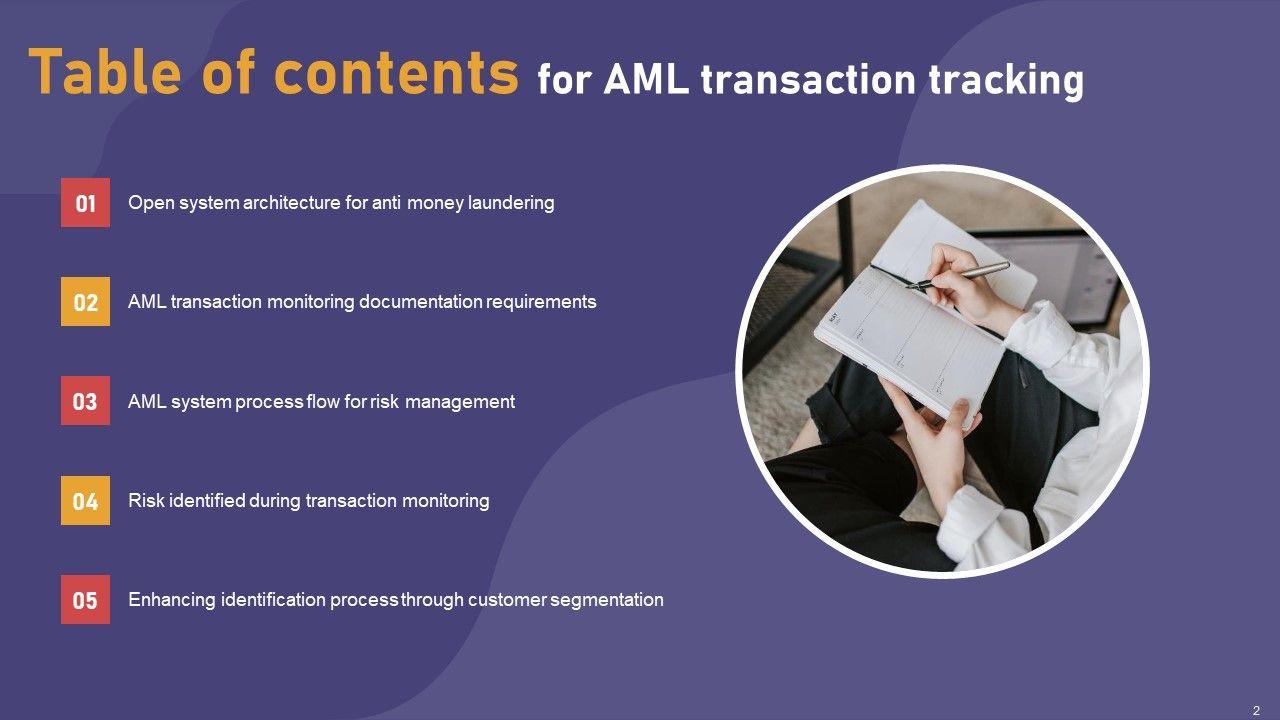 Table of contents for AML transaction tracking

01 Open system architecture for anti money laundering

02 AML transaction monitoring documentation requirements

03 AML system process flow for risk management

04 Risk identified during transaction monitoring

05 Enhancing identification process through customer segmentation

2